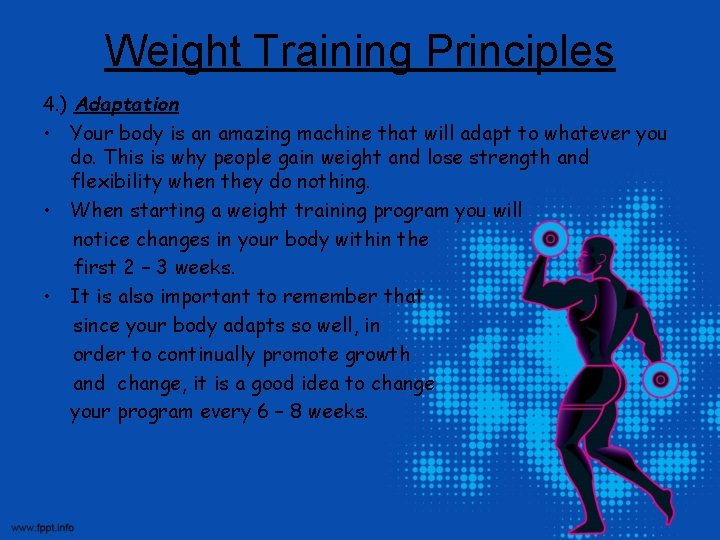 Weight Training Principles

4.) Adaptation

• Your body is an amazing machine that will adapt to whatever you do. This is why people gain weight and lose strength and flexibility when they do nothing.

• When starting a weight training program you will notice changes in your body within the first 2 – 3 weeks.

• It is also important to remember that since your body adapts so well, in order to continually promote growth and change, it is a good idea to change your program every 6 – 8 weeks.

www.fppt.info